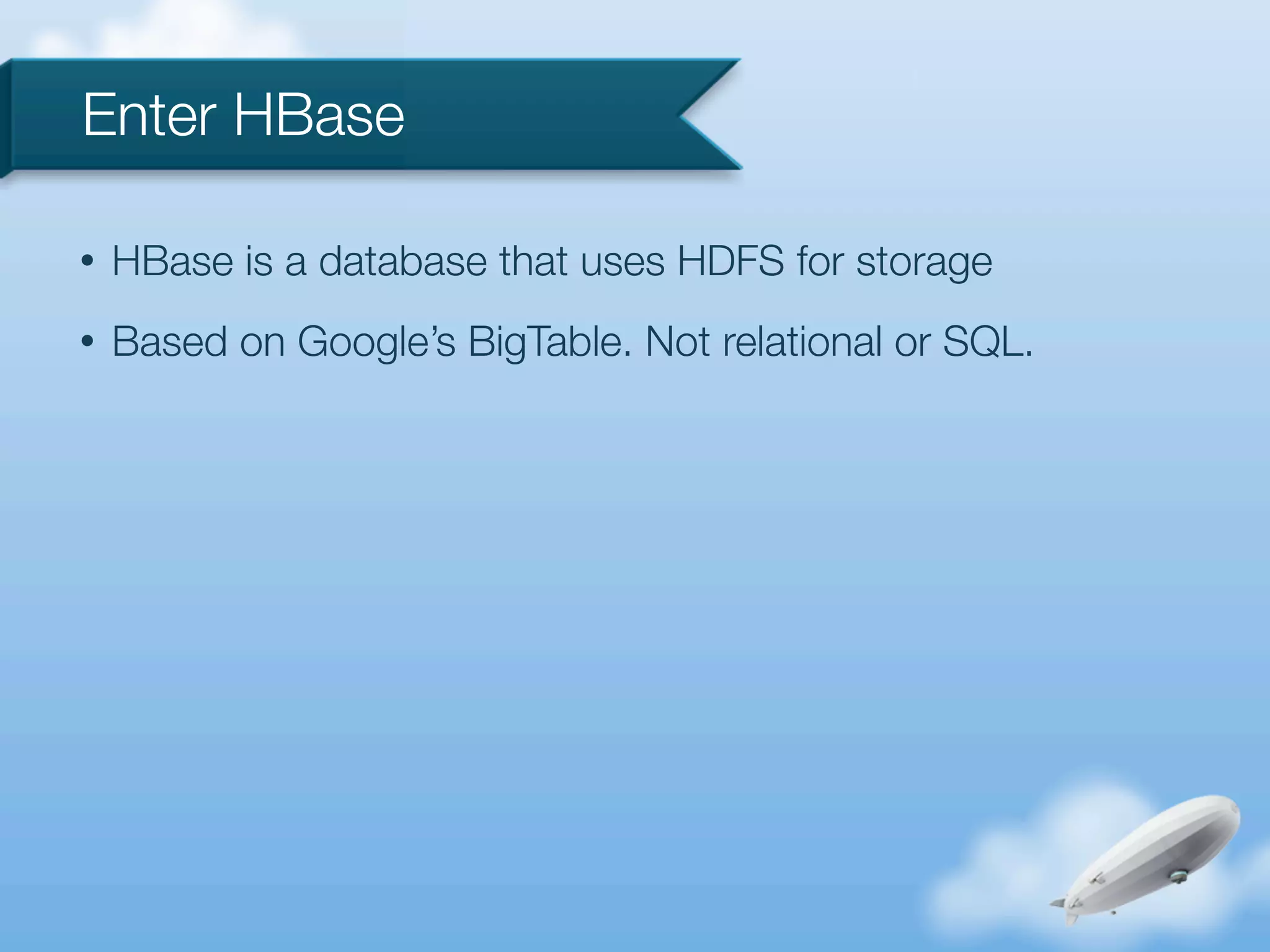 Enter HBase

• HBase is a database that uses HDFS for storage

• Based on Google's BigTable. Not relational or SQL.